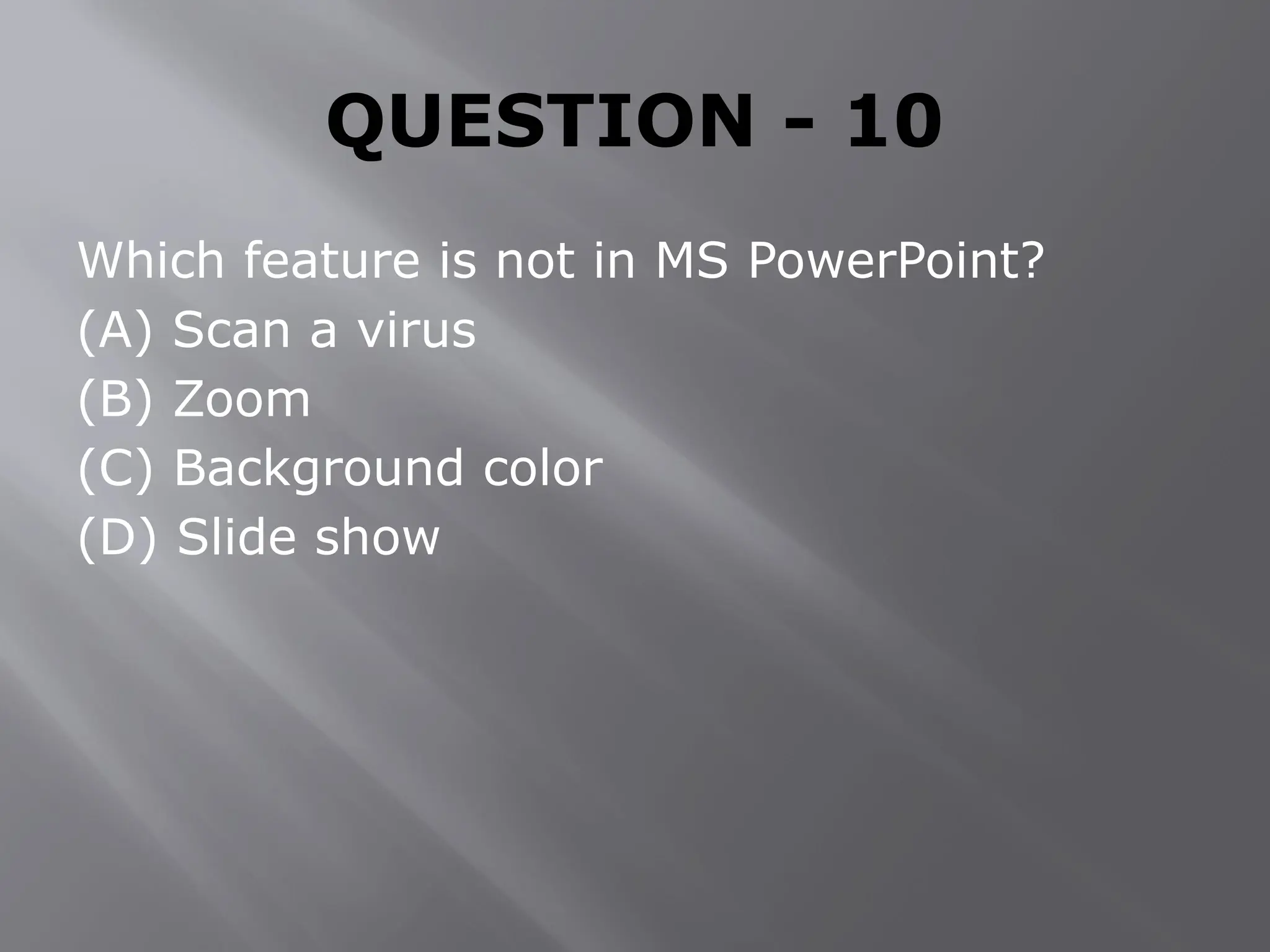 QUESTION - 10

Which feature is not in MS PowerPoint?
(A) Scan a virus
(B) Zoom
(C) Background color
(D) Slide show